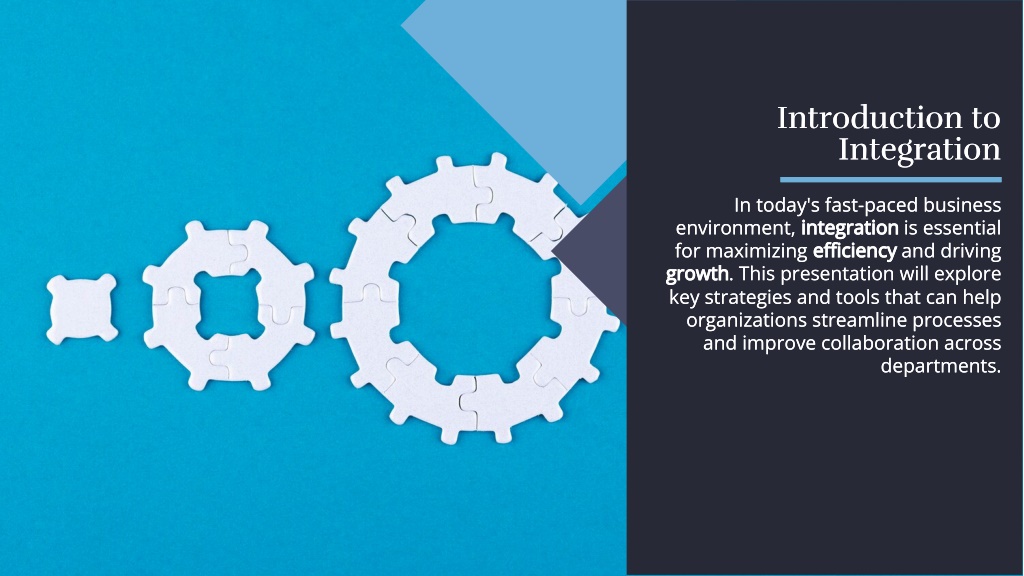 Introduction to Integration

In today's fast-paced business environment, integration is essential for maximizing efficiency and driving growth. This presentation will explore key strategies and tools that can help organizations streamline processes and improve collaboration across departments.